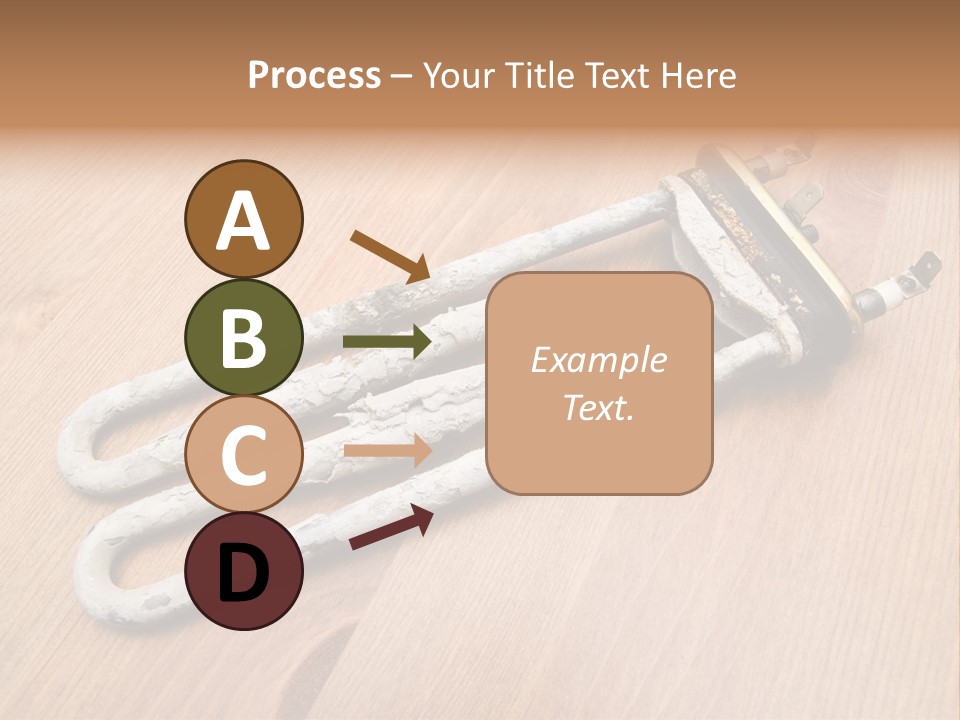 Process – Your Title Text Here

A

B

C

D

Example Text.